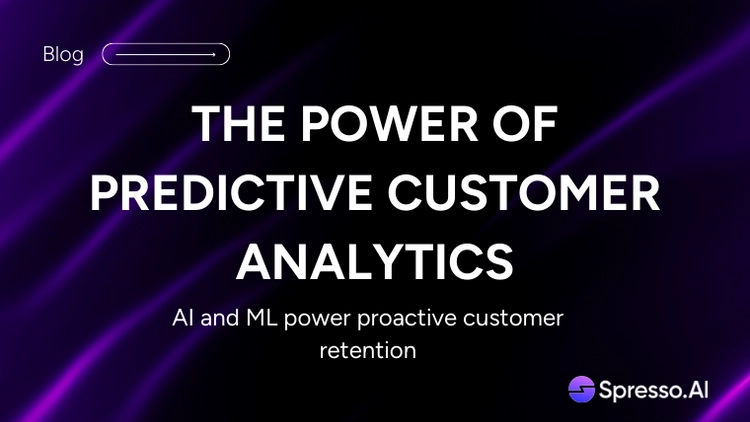 Blog

THE POWER OF PREDICTIVE CUSTOMER ANALYTICS

AI and ML power proactive customer retention

Spresso.AI